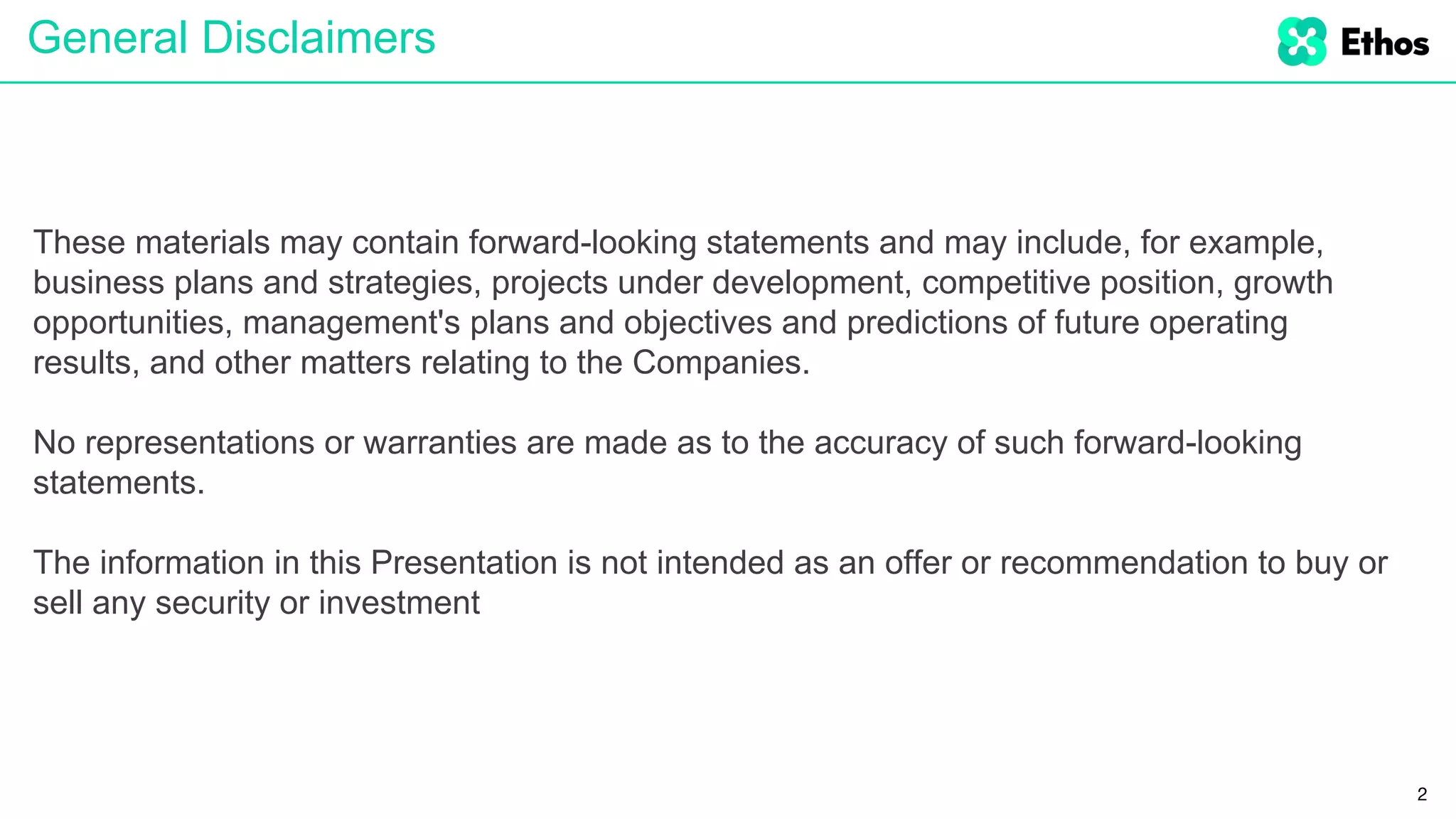 General Disclaimers

Ethos

These materials may contain forward-looking statements and may include, for example, business plans and strategies, projects under development, competitive position, growth opportunities, management's plans and objectives and predictions of future operating results, and other matters relating to the Companies.

No representations or warranties are made as to the accuracy of such forward-looking statements.

The information in this Presentation is not intended as an offer or recommendation to buy or sell any security or investment

2